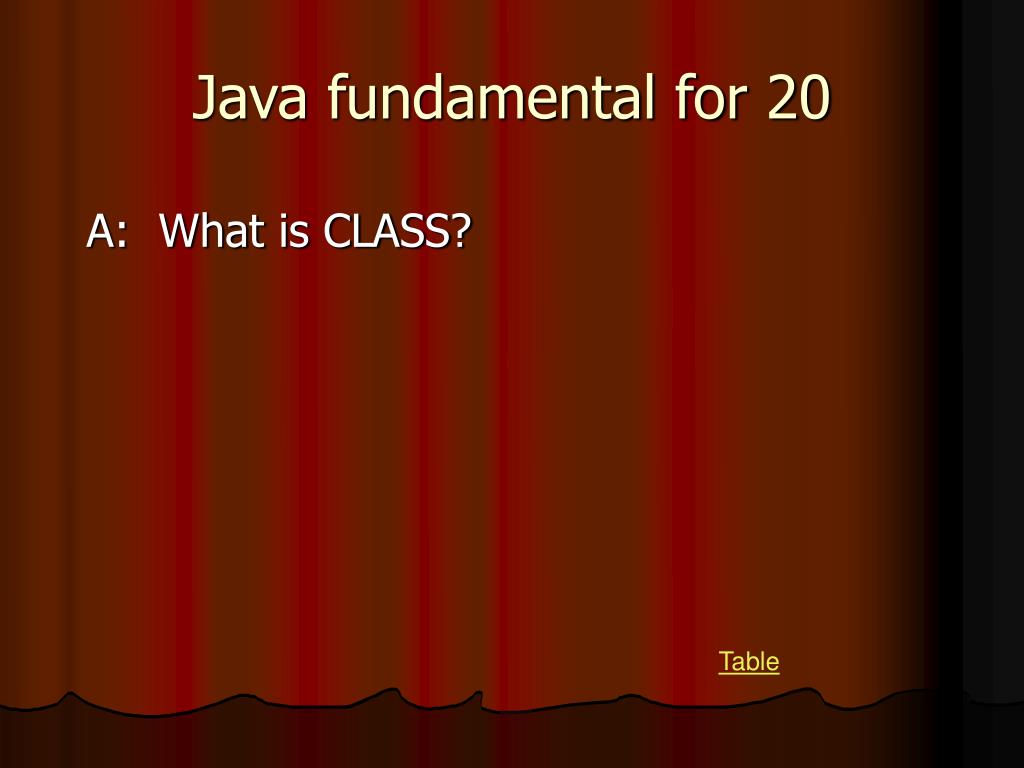 Java fundamental for 20

A: What is CLASS?

Table